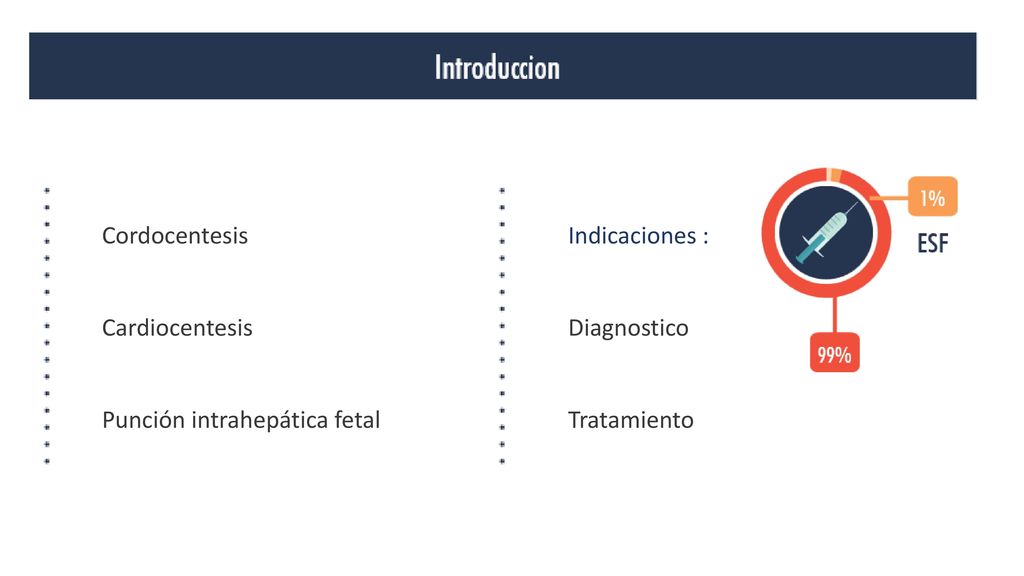 Introduccion

Cordocentesis

Cardiocentesis

Punción intrahepática fetal

Indicaciones :

Diagnostico

Tratamiento

1%

ESF

99%